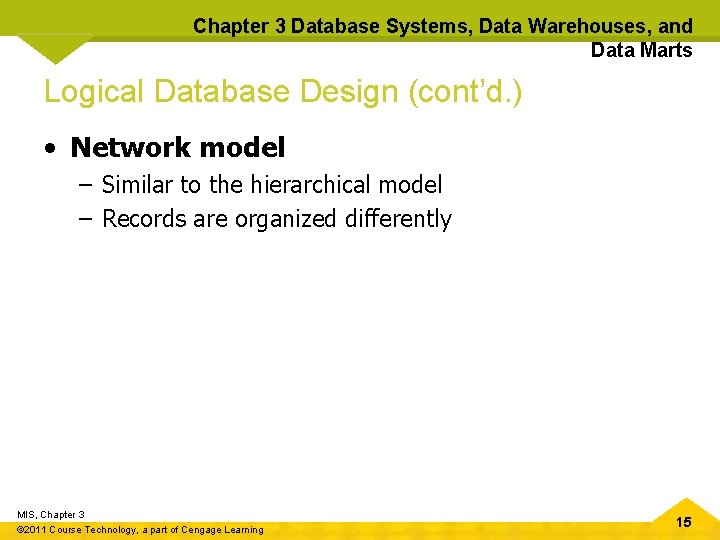 Chapter 3 Database Systems, Data Warehouses, and Data Marts

Logical Database Design (cont'd.)

• Network model
– Similar to the hierarchical model
– Records are organized differently

MIS, Chapter 3
©2011 Course Technology, a part of Cengage Learning

15